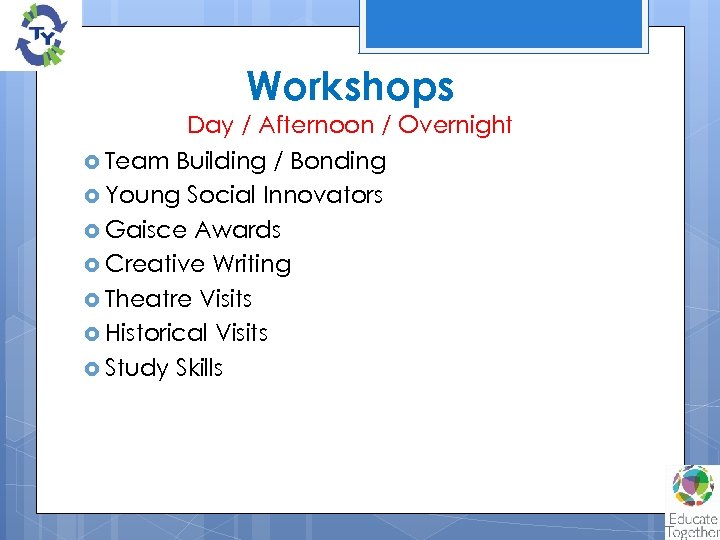 TY

Workshops
Day / Afternoon / Overnight

Team Building / Bonding
Young Social Innovators
Gaisce Awards
Creative Writing
Theatre Visits
Historical Visits
Study Skills

Educate Together